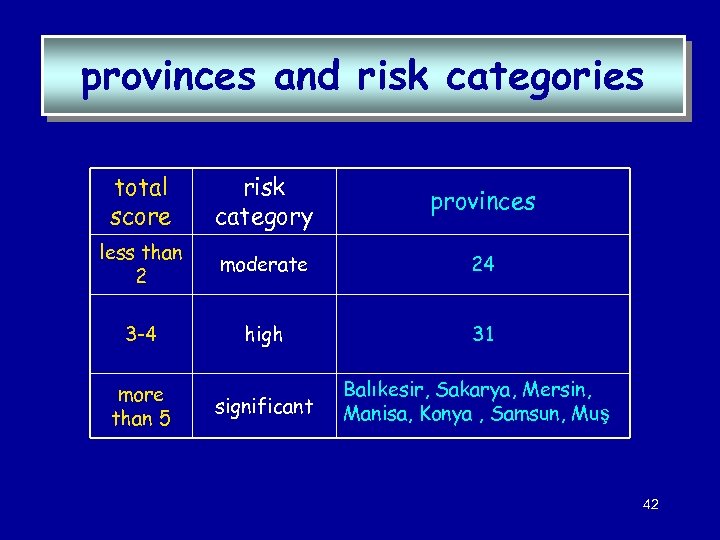 provinces and risk categories

| total score | risk category | provinces |
|---|---|---|
| less than 2 | moderate | 24 |
| 3-4 | high | 31 |
| more than 5 | significant | Balıkesir, Sakarya, Mersin, Manisa, Konya , Samsun, Muş |

42